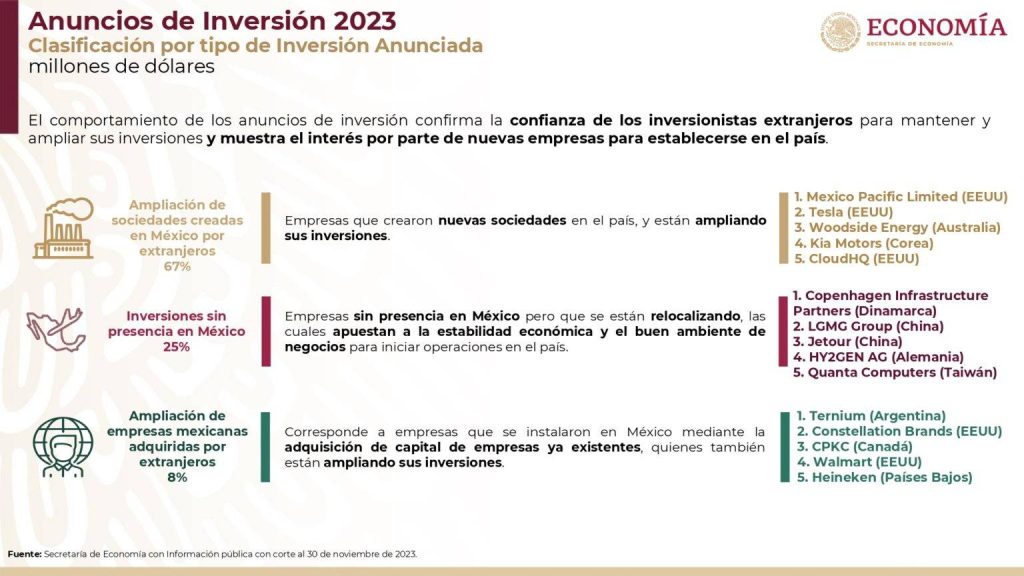 Anuncios de Inversión 2023
Clasificación por tipo de Inversión Anunciada
millones de dólares

ECONOMÍA
SECRETARÍA DE ECONOMÍA

El comportamiento de los anuncios de inversión confirma la confianza de los inversionistas extranjeros para mantener y ampliar sus inversiones y muestra el interés por parte de nuevas empresas para establecerse en el país.

Ampliación de sociedades creadas en México por extranjeros
67%

Empresas que crearon nuevas sociedades en el país, y están ampliando sus inversiones.

1. Mexico Pacific Limited (EEUU)
2. Tesla (EEUU)
3. Woodside Energy (Australia)
4. Kia Motors (Corea)
5. CloudHQ (EEUU)

Inversiones sin presencia en México
25%

Empresas sin presencia en México pero que se están relocalizando, las cuales apuestan a la estabilidad económica y el buen ambiente de negocios para iniciar operaciones en el país.

1. Copenhagen Infrastructure Partners (Dinamarca)
2. LGMG Group (China)
3. Jetour (China)
4. HY2GEN AG (Alemania)
5. Quanta Computers (Taiwán)

Ampliación de empresas mexicanas adquiridas por extranjeros
8%

Corresponde a empresas que se instalaron en México mediante la adquisición de capital de empresas ya existentes, quienes también están ampliando sus inversiones.

1. Ternium (Argentina)
2. Constellation Brands (EEUU)
3. CPKC (Canadá)
4. Walmart (EEUU)
5. Heineken (Países Bajos)

Fuente: Secretaría de Economía con Información pública con corte al 30 de noviembre de 2023.